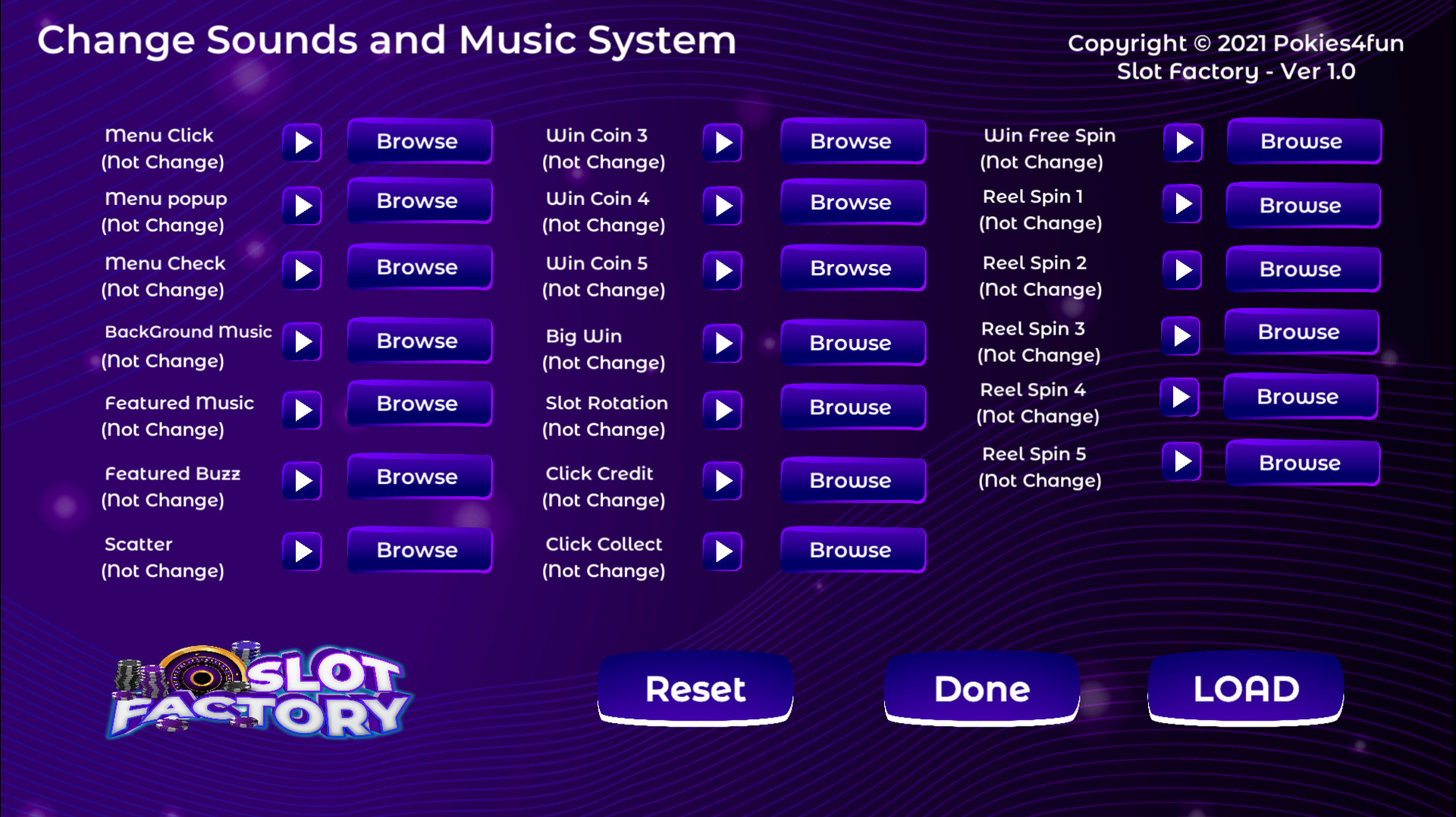 Change Sounds and Music System

Copyright © 2021 Pokies4fun
Slot Factory - Ver 1.0

Menu Click
(Not Change)
Browse

Menu popup
(Not Change)
Browse

Menu Check
(Not Change)
Browse

BackGround Music
(Not Change)
Browse

Featured Music
(Not Change)
Browse

Featured Buzz
(Not Change)
Browse

Scatter
(Not Change)
Browse

Win Coin 3
(Not Change)
Browse

Win Coin 4
(Not Change)
Browse

Win Coin 5
(Not Change)
Browse

Big Win
(Not Change)
Browse

Slot Rotation
(Not Change)
Browse

Click Credit
(Not Change)
Browse

Click Collect
(Not Change)
Browse

Win Free Spin
(Not Change)
Browse

Reel Spin 1
(Not Change)
Browse

Reel Spin 2
(Not Change)
Browse

Reel Spin 3
(Not Change)
Browse

Reel Spin 4
(Not Change)
Browse

Reel Spin 5
(Not Change)
Browse

SLOT FACTORY

Reset

Done

LOAD